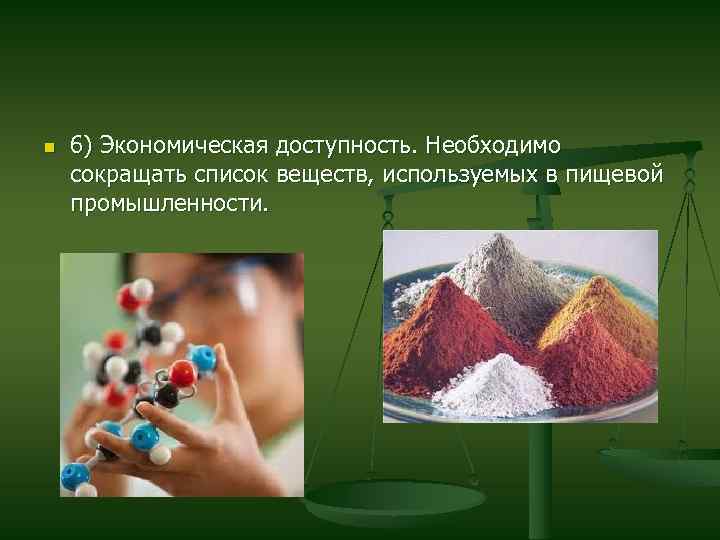 6) Экономическая доступность. Необходимо сокращать список веществ, используемых в пищевой промышленности.